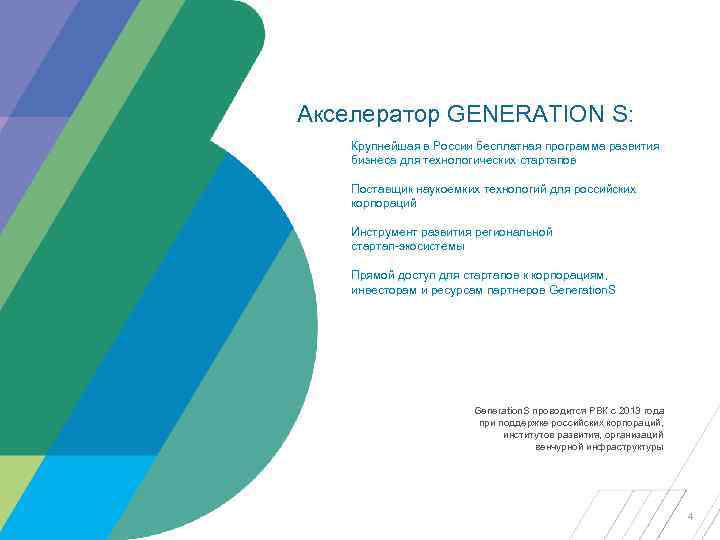 Акселератор GENERATION S:

Крупнейшая в России бесплатная программа развития бизнеса для технологических стартапов

Поставщик наукоемких технологий для российских корпораций

Инструмент развития региональной стартап-экосистемы

Прямой доступ для стартапов к корпорациям, инвесторам и ресурсам партнеров GenerationS

GenerationS проводится РВК с 2013 года при поддержке российских корпораций, институтов развития, организаций венчурной инфраструктуры

4